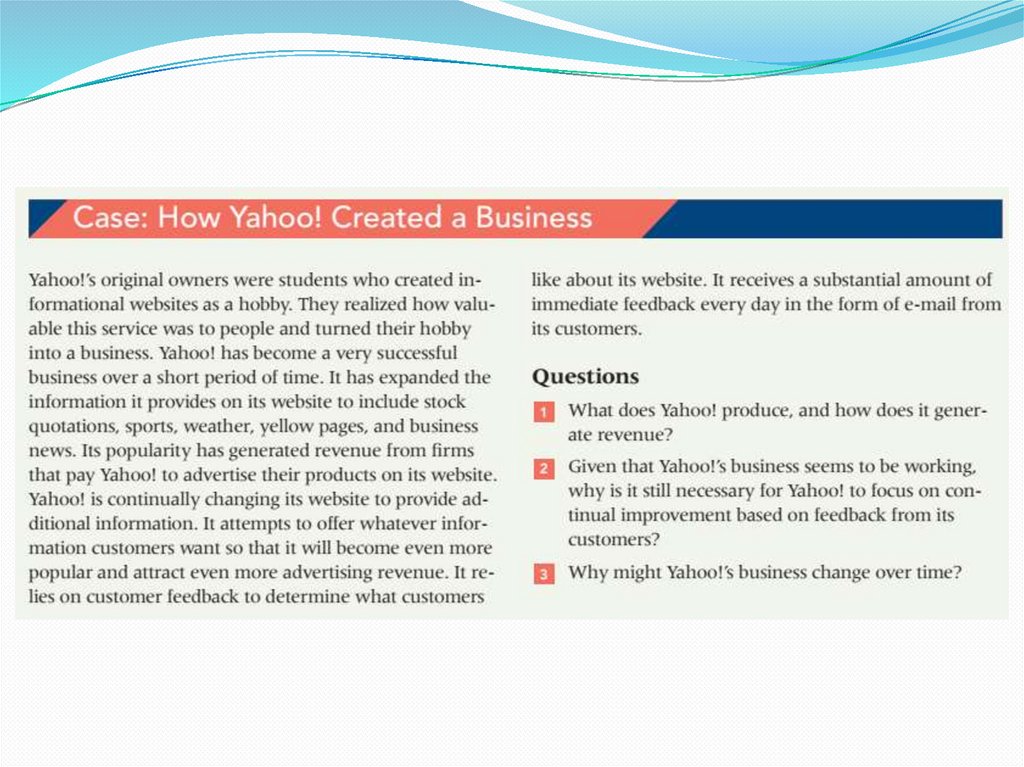 Case: How Yahoo! Created a Business

Yahoo!'s original owners were students who created informational websites as a hobby. They realized how valuable this service was to people and turned their hobby into a business. Yahoo! has become a very successful business over a short period of time. It has expanded the information it provides on its website to include stock quotations, sports, weather, yellow pages, and business news. Its popularity has generated revenue from firms that pay Yahoo! to advertise their products on its website. Yahoo! is continually changing its website to provide additional information. It attempts to offer whatever information customers want so that it will become even more popular and attract even more advertising revenue. It relies on customer feedback to determine what customers like about its website. It receives a substantial amount of immediate feedback every day in the form of e-mail from its customers.

Questions

1 What does Yahoo! produce, and how does it generate revenue?

2 Given that Yahoo!'s business seems to be working, why is it still necessary for Yahoo! to focus on continual improvement based on feedback from its customers?

3 Why might Yahoo!'s business change over time?